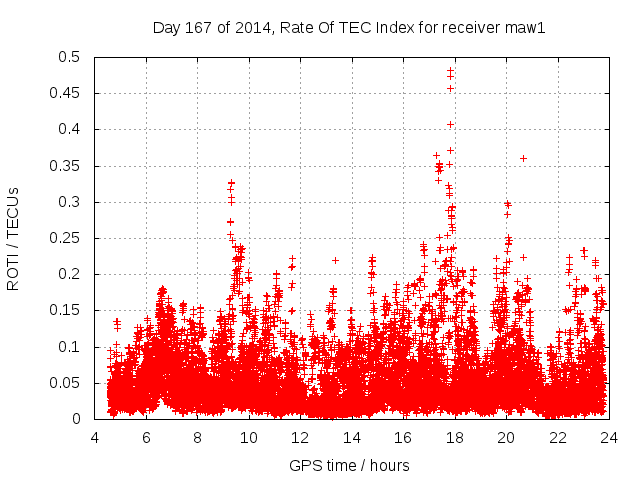 Day 167 of 2014, Rate Of TEC Index for receiver maw1

ROTI / TECUs

0.5
0.45
0.4
0.35
0.3
0.25
0.2
0.15
0.1
0.05
0

4 6 8 10 12 14 16 18 20 22 24

GPS time / hours